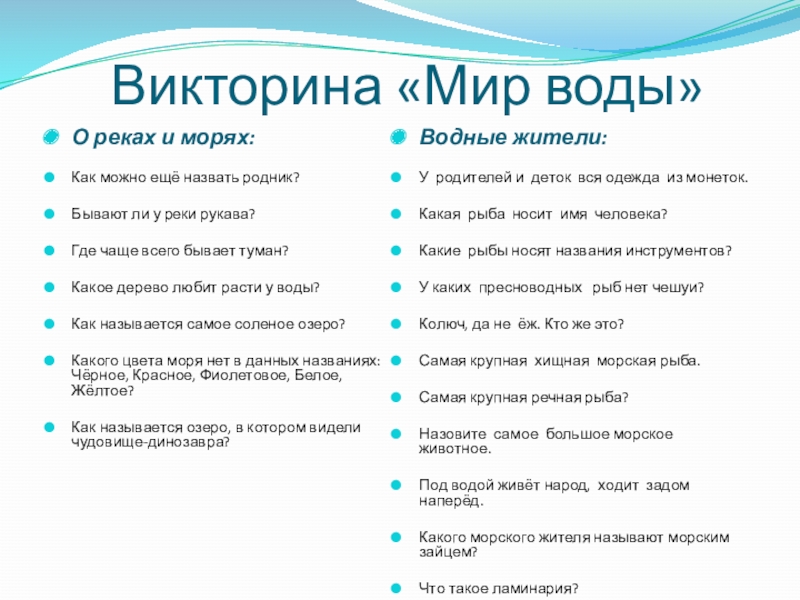 Викторина «Мир воды»

О реках и морях:

Как можно ещё назвать родник?

Бывают ли у реки рукава?

Где чаще всего бывает туман?

Какое дерево любит расти у воды?

Как называется самое соленое озеро?

Какого цвета моря нет в данных названиях: Чёрное, Красное, Фиолетовое, Белое, Жёлтое?

Как называется озеро, в котором видели чудовище-динозавра?

Водные жители:

У родителей и деток вся одежда из монеток.

Какая рыба носит имя человека?

Какие рыбы носят названия инструментов?

У каких пресноводных рыб нет чешуи?

Колюч, да не ёж. Кто же это?

Самая крупная хищная морская рыба.

Самая крупная речная рыба?

Назовите самое большое морское животное.

Под водой живёт народ, ходит задом наперёд.

Какого морского жителя называют морским зайцем?

Что такое ламинария?